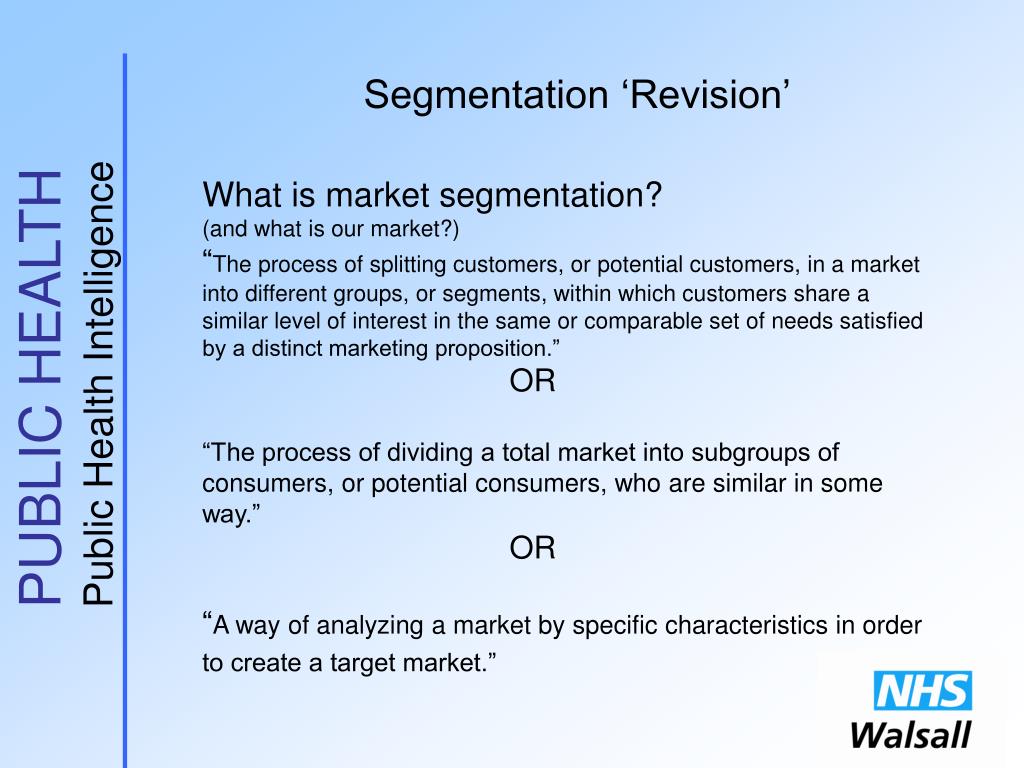 PUBLIC HEALTH
Public Health Intelligence

Segmentation ‘Revision’

What is market segmentation?
(and what is our market?)
“The process of splitting customers, or potential customers, in a market into different groups, or segments, within which customers share a similar level of interest in the same or comparable set of needs satisfied by a distinct marketing proposition.”

OR

“The process of dividing a total market into subgroups of consumers, or potential consumers, who are similar in some way.”

OR

“A way of analyzing a market by specific characteristics in order to create a target market.”

NHS
Walsall